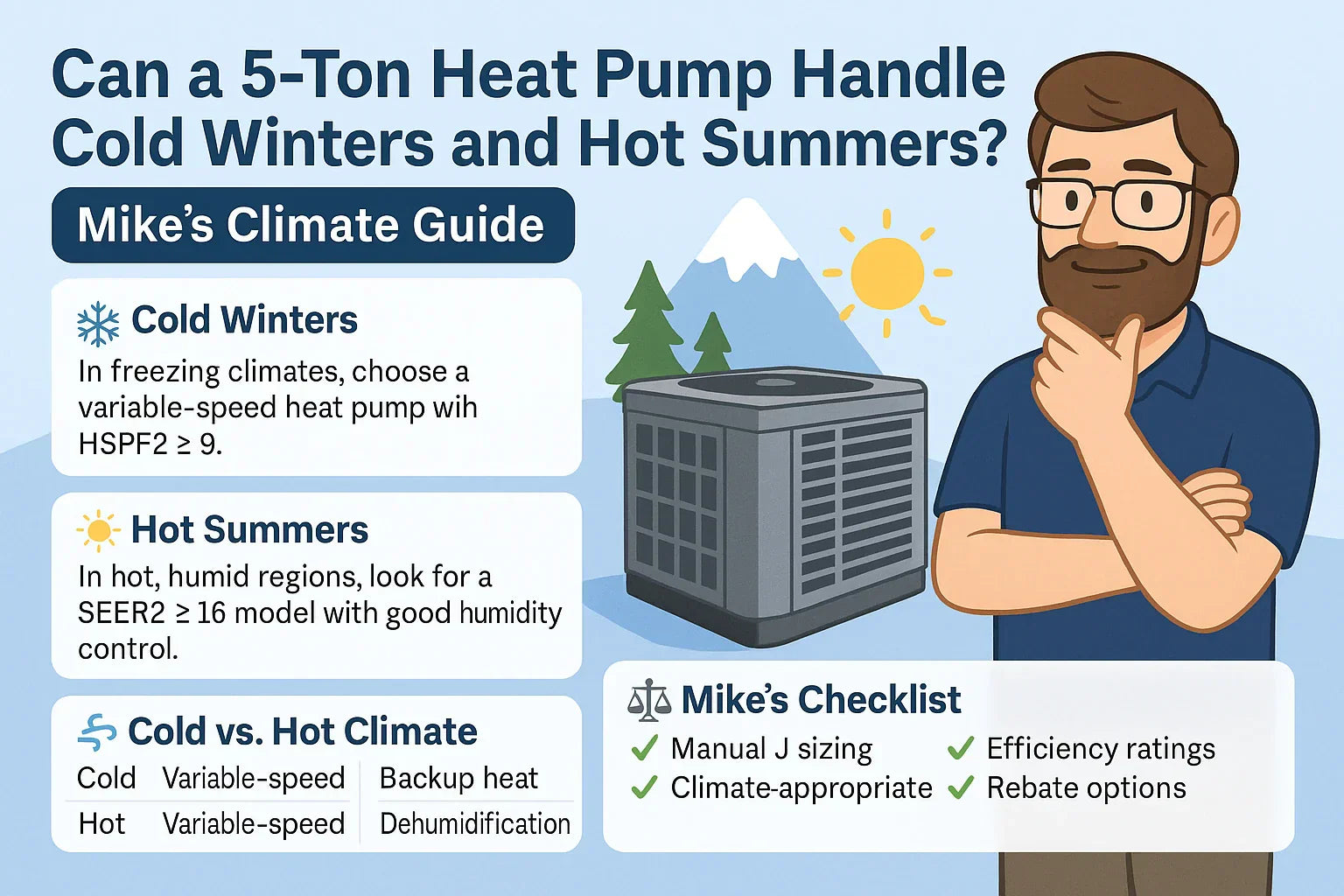 Can a 5-Ton Heat Pump Handle Cold Winters and Hot Summers?

Mike's Climate Guide

Cold Winters

In freezing climates, choose a variable-speed heat pump wih HSPF2 ≥ 9.

Hot Summers

In hot, humid regions, look for a SEER2 ≥ 16 model with good humidity control.

Cold vs. Hot Climate

| Cold | Variable-speed | Backup heat |
|---|---|---|
| Hot | Variable-speed | Dehumidification |

Mike's Checklist

✓ Manual J sizing
✓ Climate-appropriate
✓ Efficiency ratings
✓ Rebate options